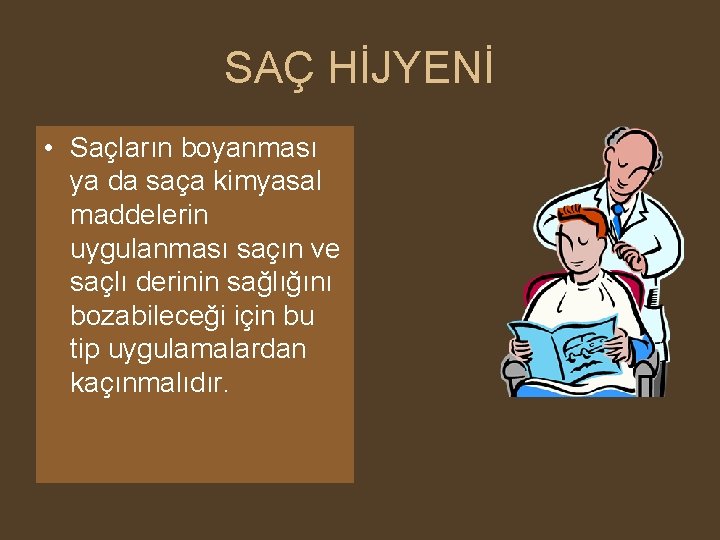 SAÇ HİJYENİ

• Saçların boyanması ya da saça kimyasal maddelerin uygulanması saçın ve saçlı derinin sağlığını bozabileceği için bu tip uygulamalardan kaçınmalıdır.